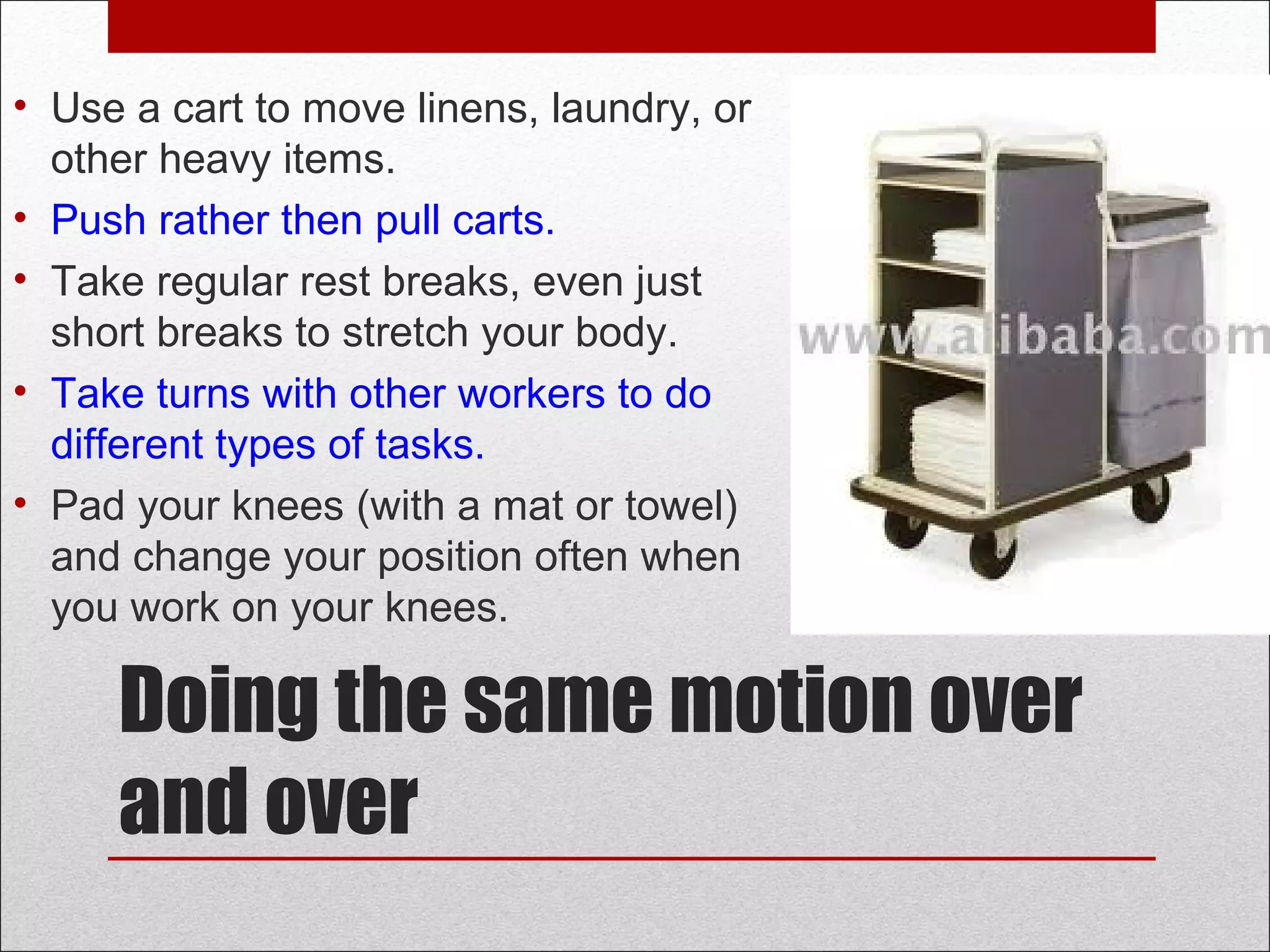 • Use a cart to move linens, laundry, or other heavy items.
• Push rather then pull carts.
• Take regular rest breaks, even just short breaks to stretch your body.
• Take turns with other workers to do different types of tasks.
• Pad your knees (with a mat or towel) and change your position often when you work on your knees.

www.alibaba.com

Doing the same motion over and over